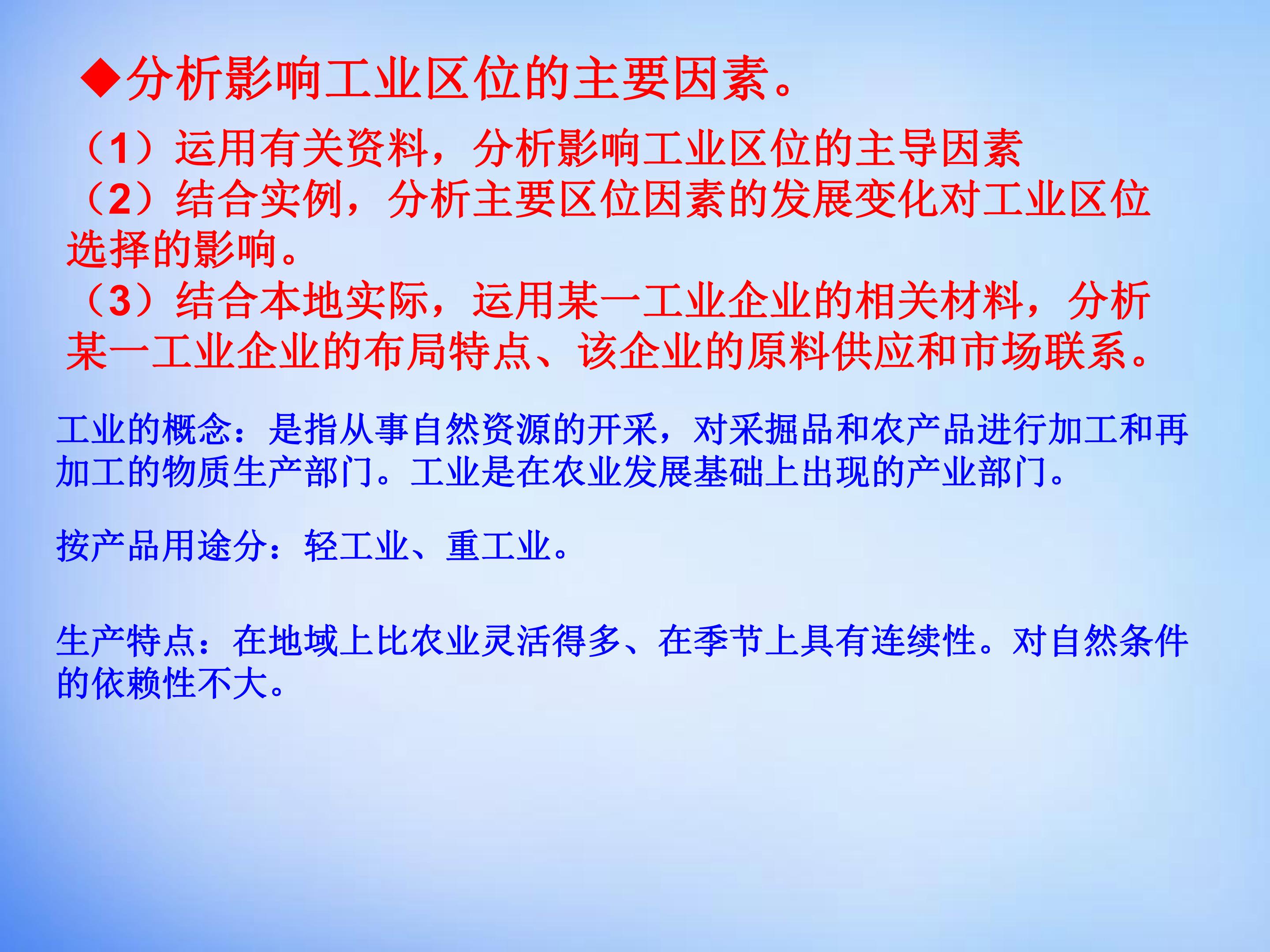 ◆分析影响工业区位的主要因素。

（1）运用有关资料，分析影响工业区位的主导因素

（2）结合实例，分析主要区位因素的发展变化对工业区位选择的影响。

（3）结合本地实际，运用某一工业企业的相关材料，分析某一工业企业的布局特点、该企业的原料供应和市场联系。

工业的概念：是指从事自然资源的开采，对采掘品和农产品进行加工和再加工的物质生产部门。工业是在农业发展基础上出现的产业部门。

按产品用途分：轻工业、重工业。

生产特点：在地域上比农业灵活得多、在季节上具有连续性。对自然条件的依赖性不大。